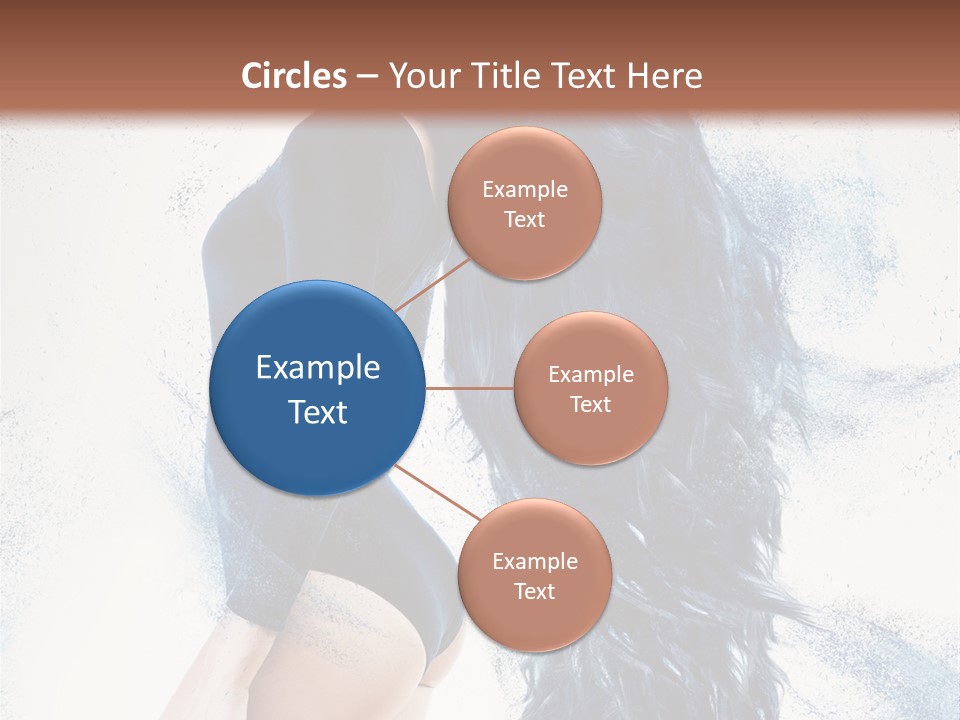 Circles – Your Title Text Here

Example Text

Example Text

Example Text

Example Text